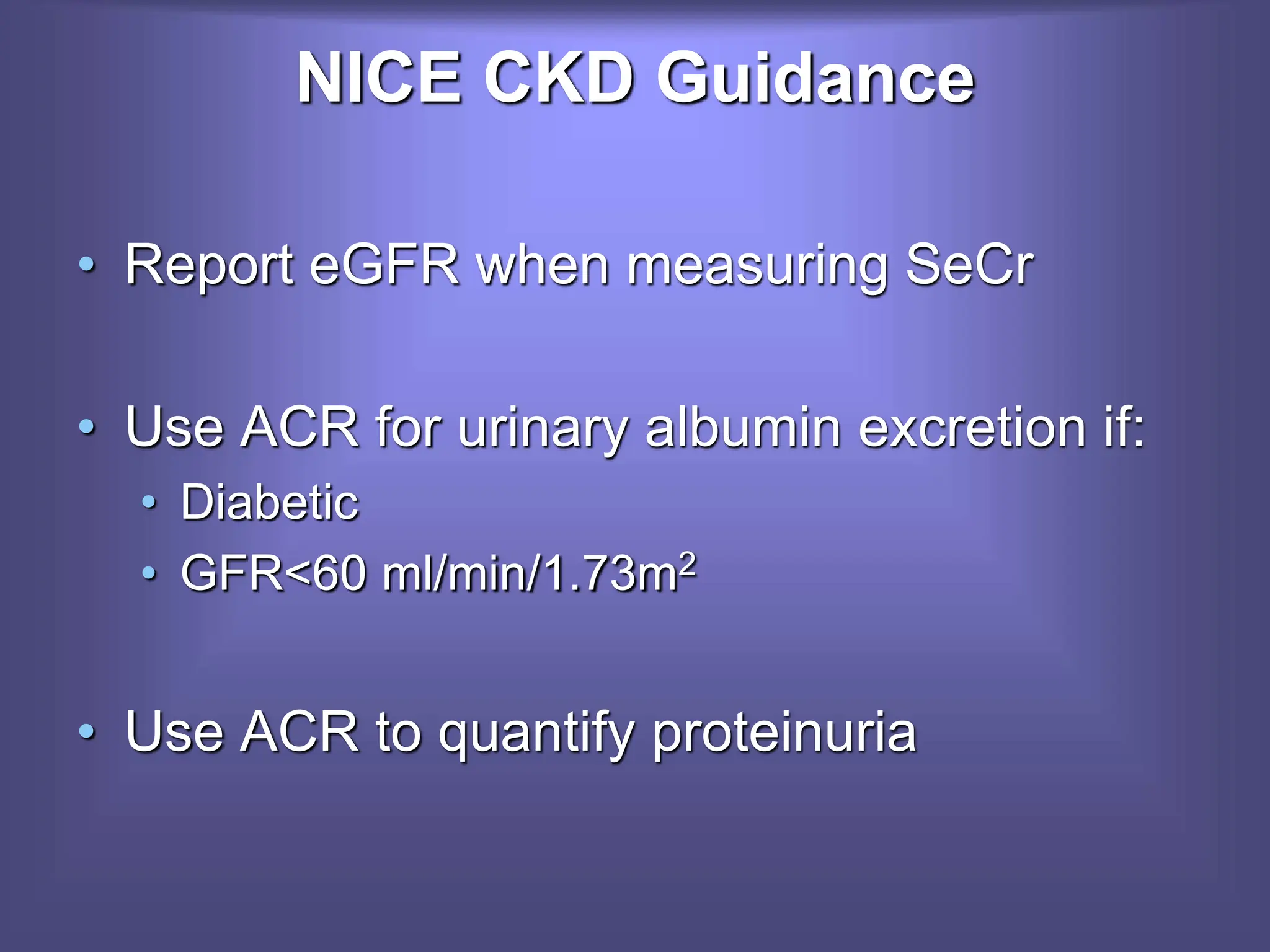 NICE CKD Guidance

• Report eGFR when measuring SeCr

• Use ACR for urinary albumin excretion if:
  • Diabetic
  • GFR<60 ml/min/1.73m$^2$

• Use ACR to quantify proteinuria